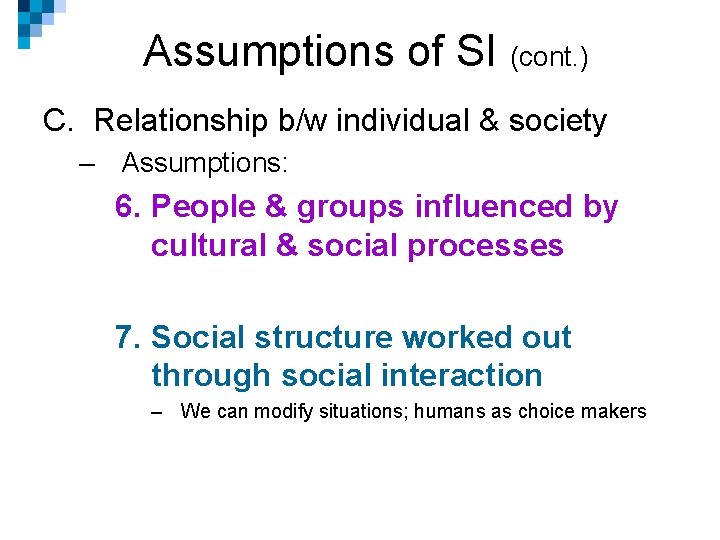 Assumptions of SI (cont.)

C. Relationship b/w individual & society

– Assumptions:

6. People & groups influenced by cultural & social processes

7. Social structure worked out through social interaction

– We can modify situations; humans as choice makers